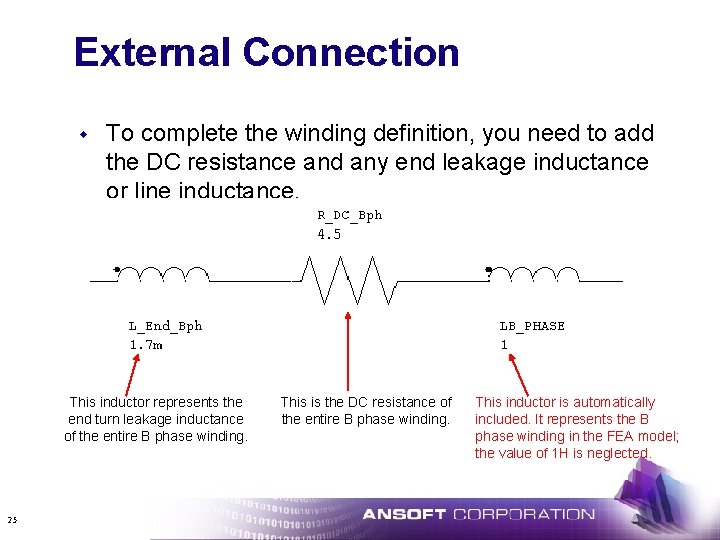 External Connection

To complete the winding definition, you need to add the DC resistance and any end leakage inductance or line inductance.

R_DC_Bph
4.5

L_End_Bph
1.7m

LB_PHASE
1

This inductor represents the end turn leakage inductance of the entire B phase winding.

This is the DC resistance of the entire B phase winding.

This inductor is automatically included. It represents the B phase winding in the FEA model; the value of 1H is neglected.

25

ANSOFT CORPORATION